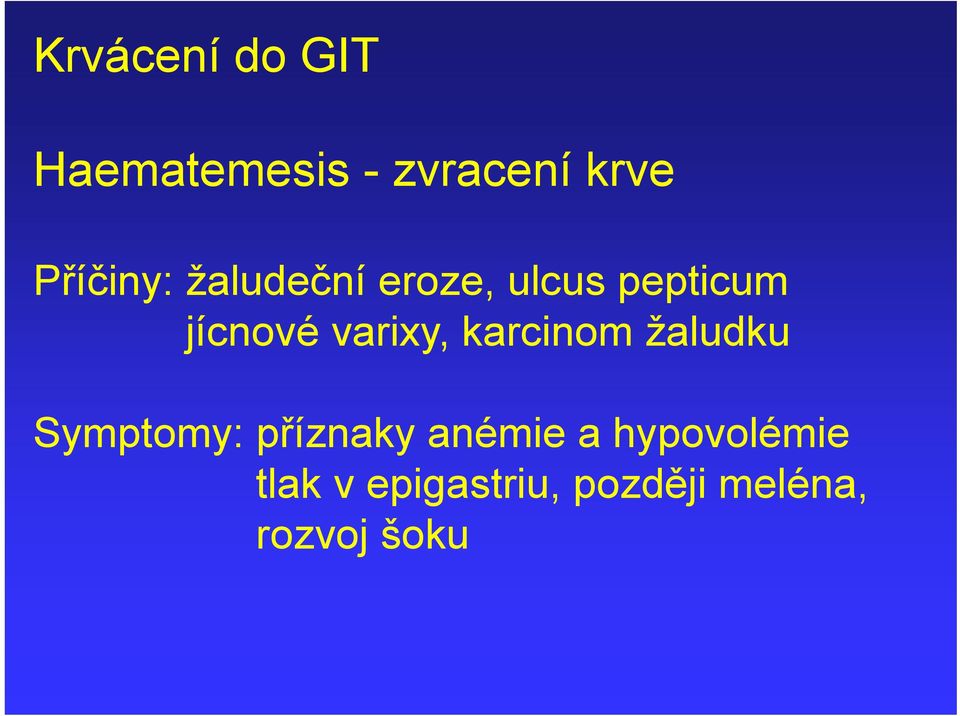 Krvácení do GIT

Haematemesis - zvracení krve

Příčiny: žaludeční eroze, ulcus pepticum
jícnové varixy, karcinom žaludku

Symptomy: příznaky anémie a hypovolémie
tlak v epigastriu, později meléna,
rozvoj šoku